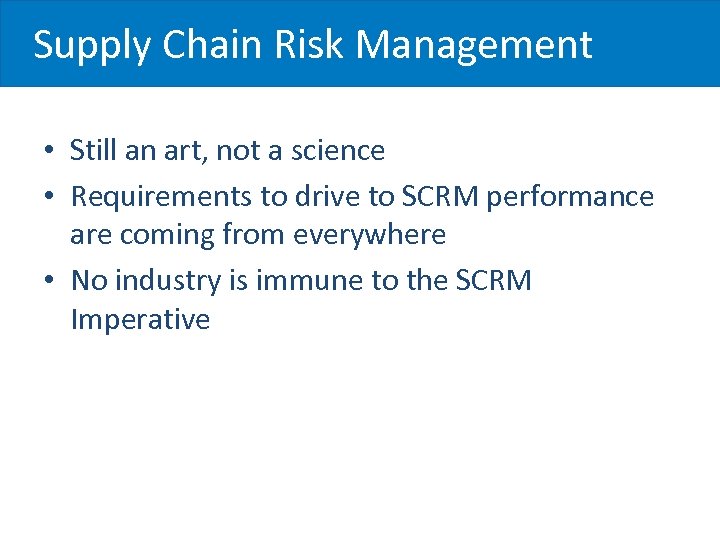 Supply Chain Risk Management

• Still an art, not a science
• Requirements to drive to SCRM performance are coming from everywhere
• No industry is immune to the SCRM Imperative